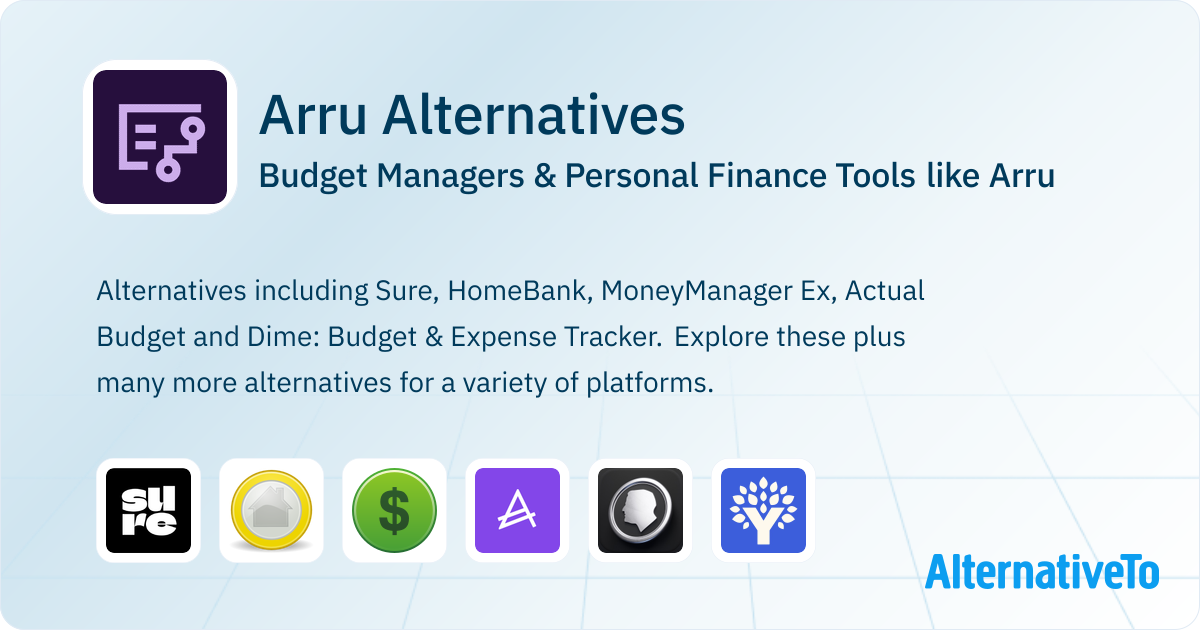 Arru Alternatives

Budget Managers & Personal Finance Tools like Arru

Alternatives including Sure, HomeBank, MoneyManager Ex, Actual Budget and Dime: Budget & Expense Tracker. Explore these plus many more alternatives for a variety of platforms.

sure

$

AlternativeTo